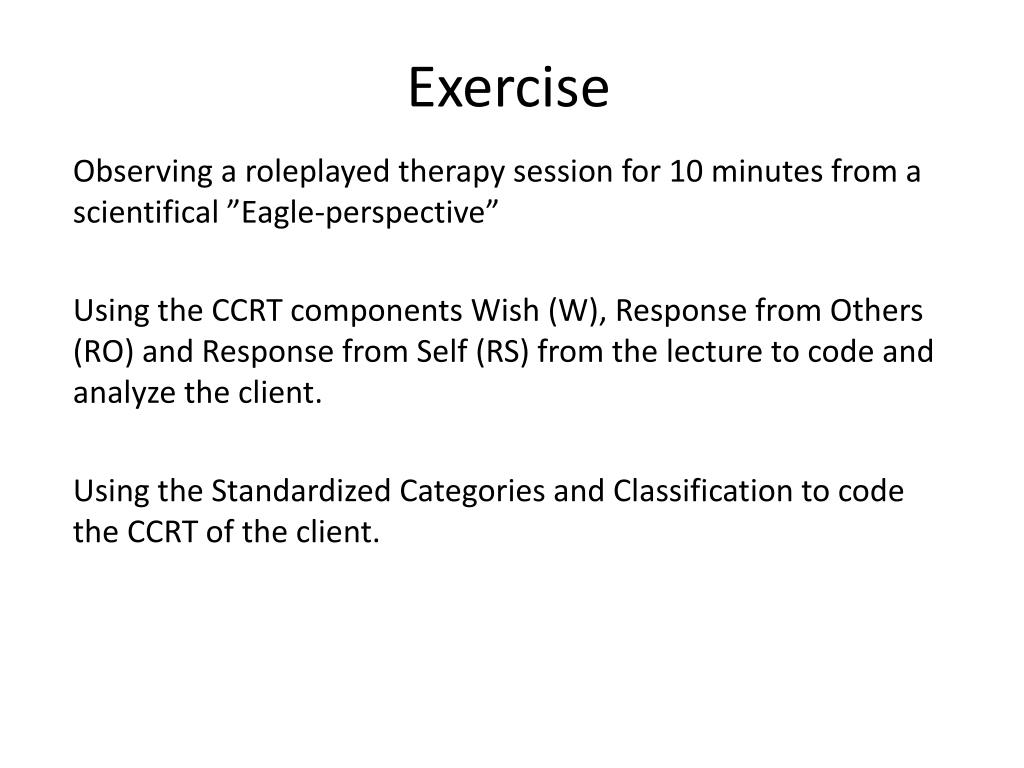 Exercise

Observing a roleplayed therapy session for 10 minutes from a scientifical ”Eagle-perspective”

Using the CCRT components Wish (W), Response from Others (RO) and Response from Self (RS) from the lecture to code and analyze the client.

Using the Standardized Categories and Classification to code the CCRT of the client.